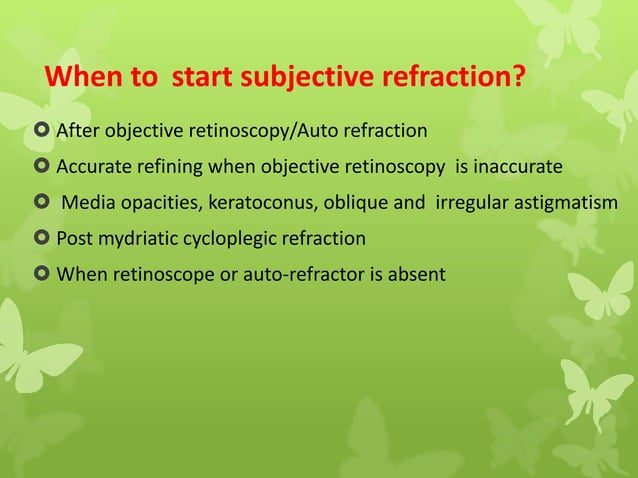 When to start subjective refraction?

After objective retinoscopy/Auto refraction

Accurate refining when objective retinoscopy is inaccurate

Media opacities, keratoconus, oblique and irregular astigmatism

Post mydriatic cycloplegic refraction

When retinoscope or auto-refractor is absent